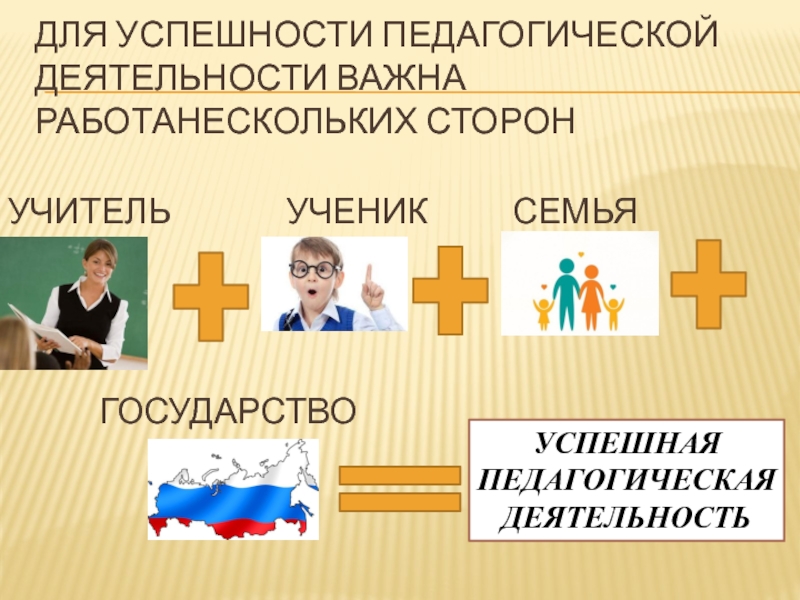 ДЛЯ УСПЕШНОСТИ ПЕДАГОГИЧЕСКОЙ ДЕЯТЕЛЬНОСТИ ВАЖНА РАБОТАНЕСКОЛЬКИХ СТОРОН

УЧИТЕЛЬ

УЧЕНИК

СЕМЬЯ

ГОСУДАРСТВО

УСПЕШНАЯ ПЕДАГОГИЧЕСКАЯ ДЕЯТЕЛЬНОСТЬ